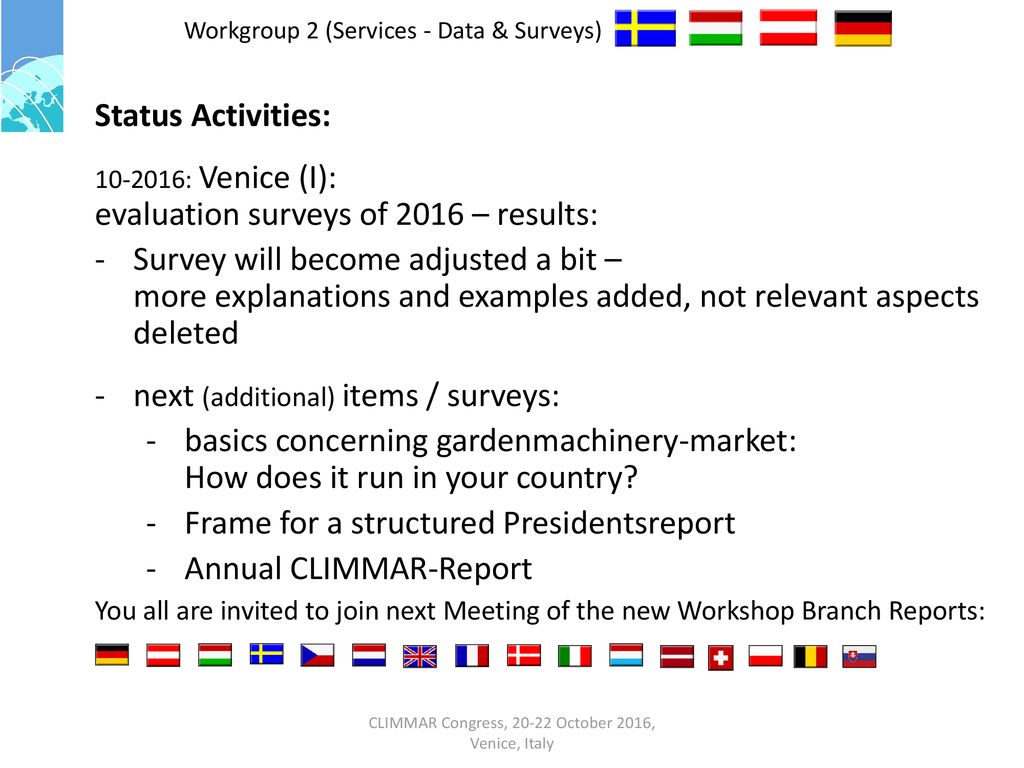 Workgroup 2 (Services - Data & Surveys)

Status Activities:

10-2016: Venice (I):
evaluation surveys of 2016 – results:

- Survey will become adjusted a bit – more explanations and examples added, not relevant aspects deleted

- next (additional) items / surveys:
  - basics concerning gardenmachinery-market: How does it run in your country?
  - Frame for a structured Presidentsreport
  - Annual CLIMMAR-Report

You all are invited to join next Meeting of the new Workshop Branch Reports:

CLIMMAR Congress, 20-22 October 2016, Venice, Italy